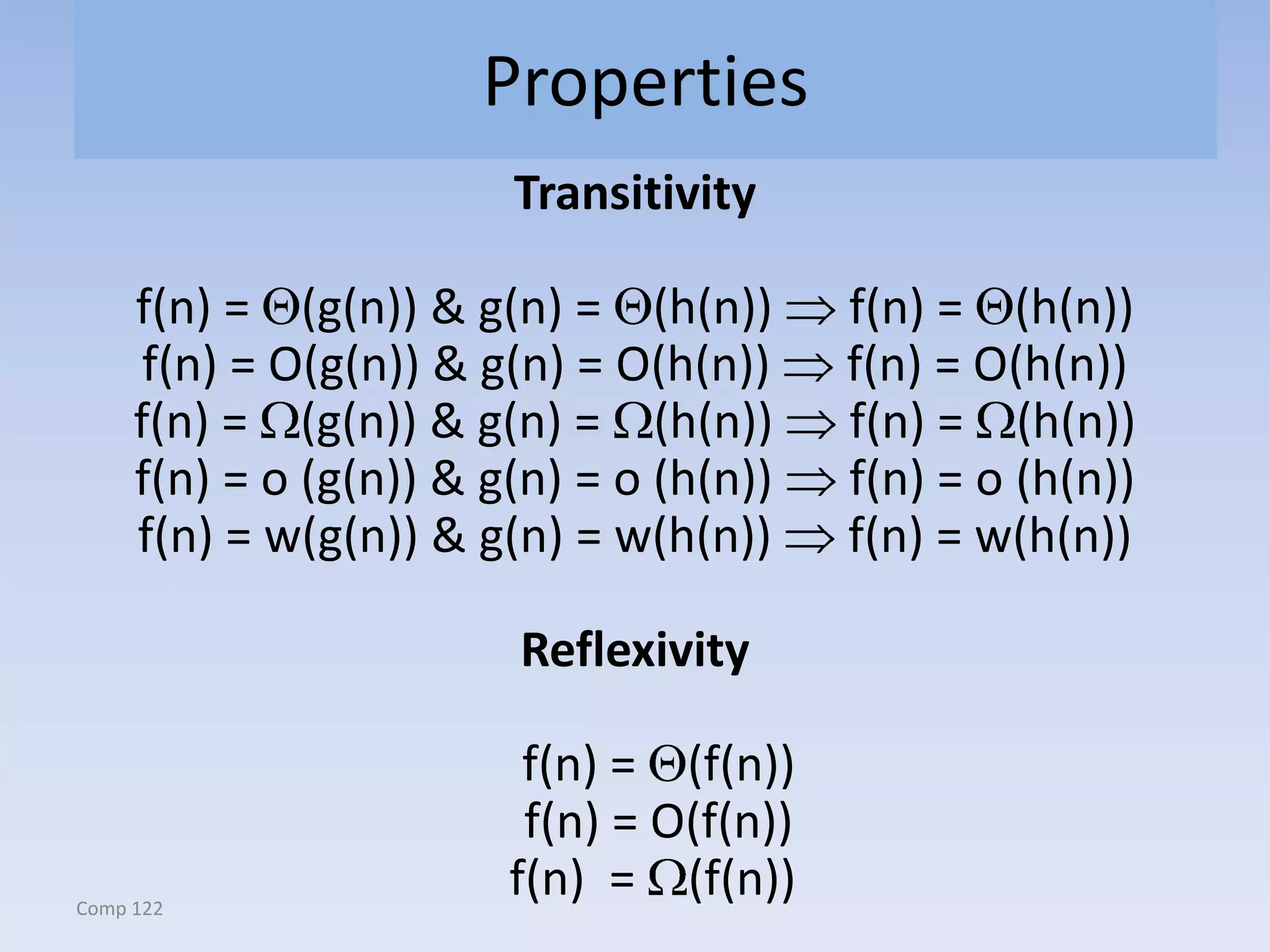 Properties

Transitivity

$f(n) = \Theta(g(n))$ & $g(n) = \Theta(h(n)) \Rightarrow f(n) = \Theta(h(n))$
$f(n) = O(g(n))$ & $g(n) = O(h(n)) \Rightarrow f(n) = O(h(n))$
$f(n) = \Omega(g(n))$ & $g(n) = \Omega(h(n)) \Rightarrow f(n) = \Omega(h(n))$
$f(n) = o(g(n))$ & $g(n) = o(h(n)) \Rightarrow f(n) = o(h(n))$
$f(n) = w(g(n))$ & $g(n) = w(h(n)) \Rightarrow f(n) = w(h(n))$

Reflexivity

$f(n) = \Theta(f(n))$
$f(n) = O(f(n))$
$f(n) = \Omega(f(n))$

Comp 122